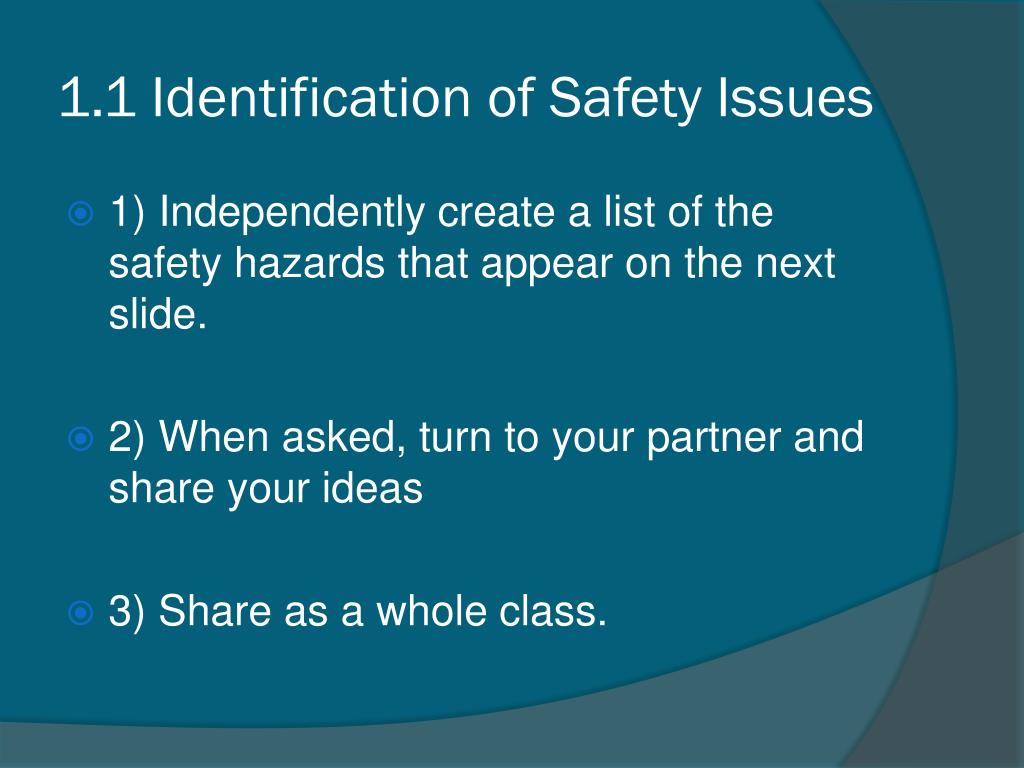 1.1 Identification of Safety Issues

1) Independently create a list of the safety hazards that appear on the next slide.

2) When asked, turn to your partner and share your ideas

3) Share as a whole class.